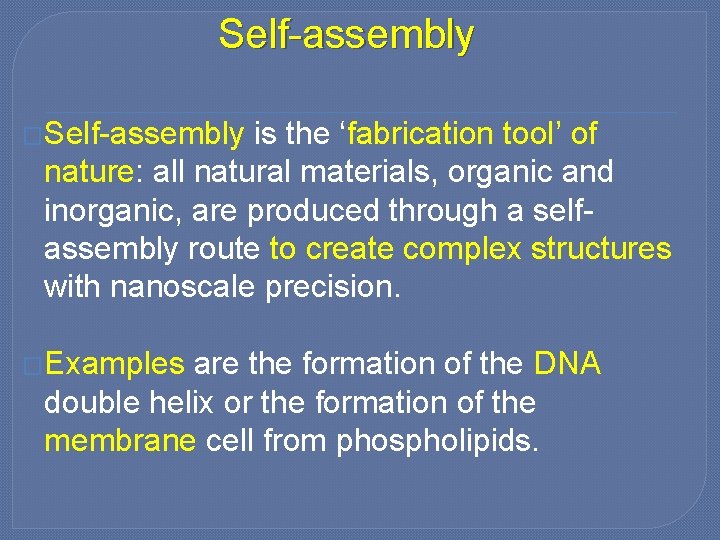 Self-assembly

Self-assembly is the ‘fabrication tool’ of nature: all natural materials, organic and inorganic, are produced through a self-assembly route to create complex structures with nanoscale precision.

Examples are the formation of the DNA double helix or the formation of the membrane cell from phospholipids.